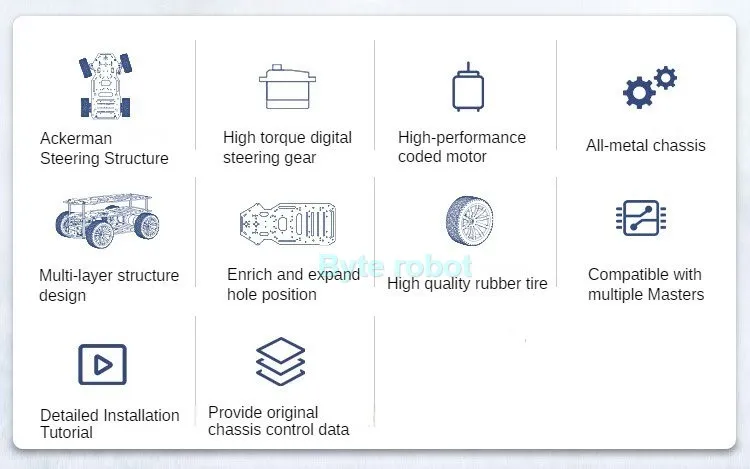 Ackerman Steering Structure

High torque digital steering gear

High-performance coded motor

All-metal chassis

Multi-layer structure design

Enrich and expand hole position

Byte robot

High quality rubber tire

Compatible with multiple Masters

Detailed Installation Tutorial

Provide original chassis control data